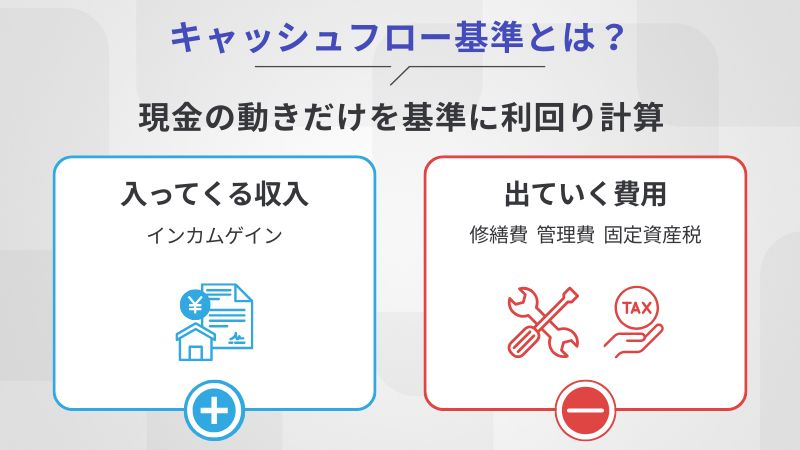 キャッシュフロー基準とは？

現金の動きだけを基準に利回り計算

入ってくる収入

インカムゲイン

¥

出ていく費用

修繕費 管理費 固定資産税

TAX